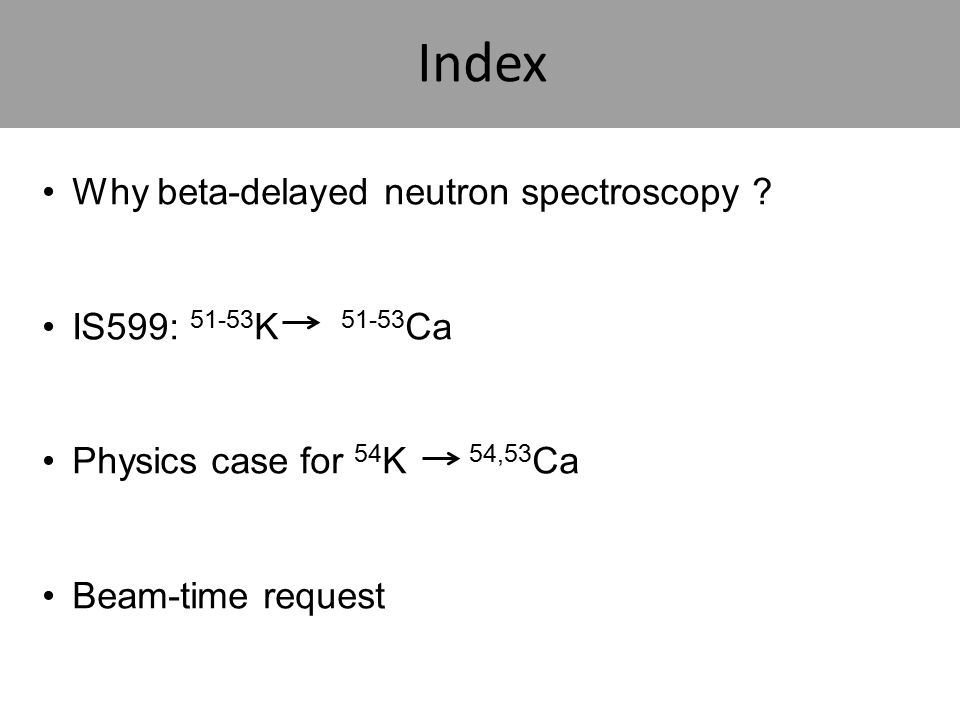 Index

• Why beta-delayed neutron spectroscopy ?

• IS599: $^{51-53}K \rightarrow ^{51-53}Ca$

• Physics case for $^{54}K \rightarrow ^{54,53}Ca$

• Beam-time request